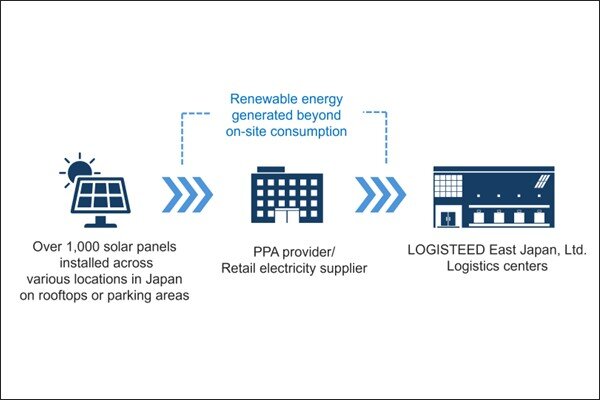 Renewable energy generated beyond on-site consumption

Over 1,000 solar panels installed across various locations in Japan on rooftops or parking areas

PPA provider/
Retail electricity supplier

LOGISTEED East Japan, Ltd.
Logistics centers